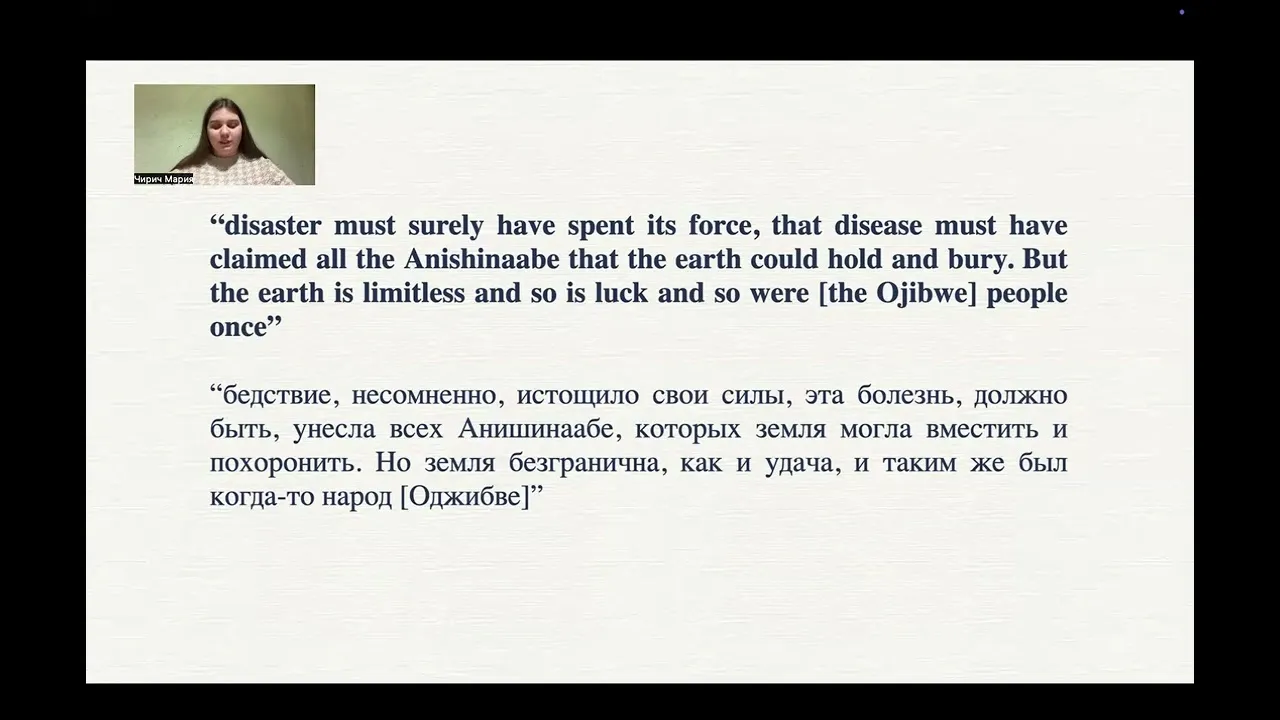 Чирич Мария

“disaster must surely have spent its force, that disease must have claimed all the Anishinaabe that the earth could hold and bury. But the earth is limitless and so is luck and so were [the Ojibwe] people once”

“бедствие, несомненно, истощило свои силы, эта болезнь, должно быть, унесла всех Анишинаабе, которых земля могла вместить и похоронить. Но земля безгранична, как и удача, и таким же был когда-то народ [Оджибве]”